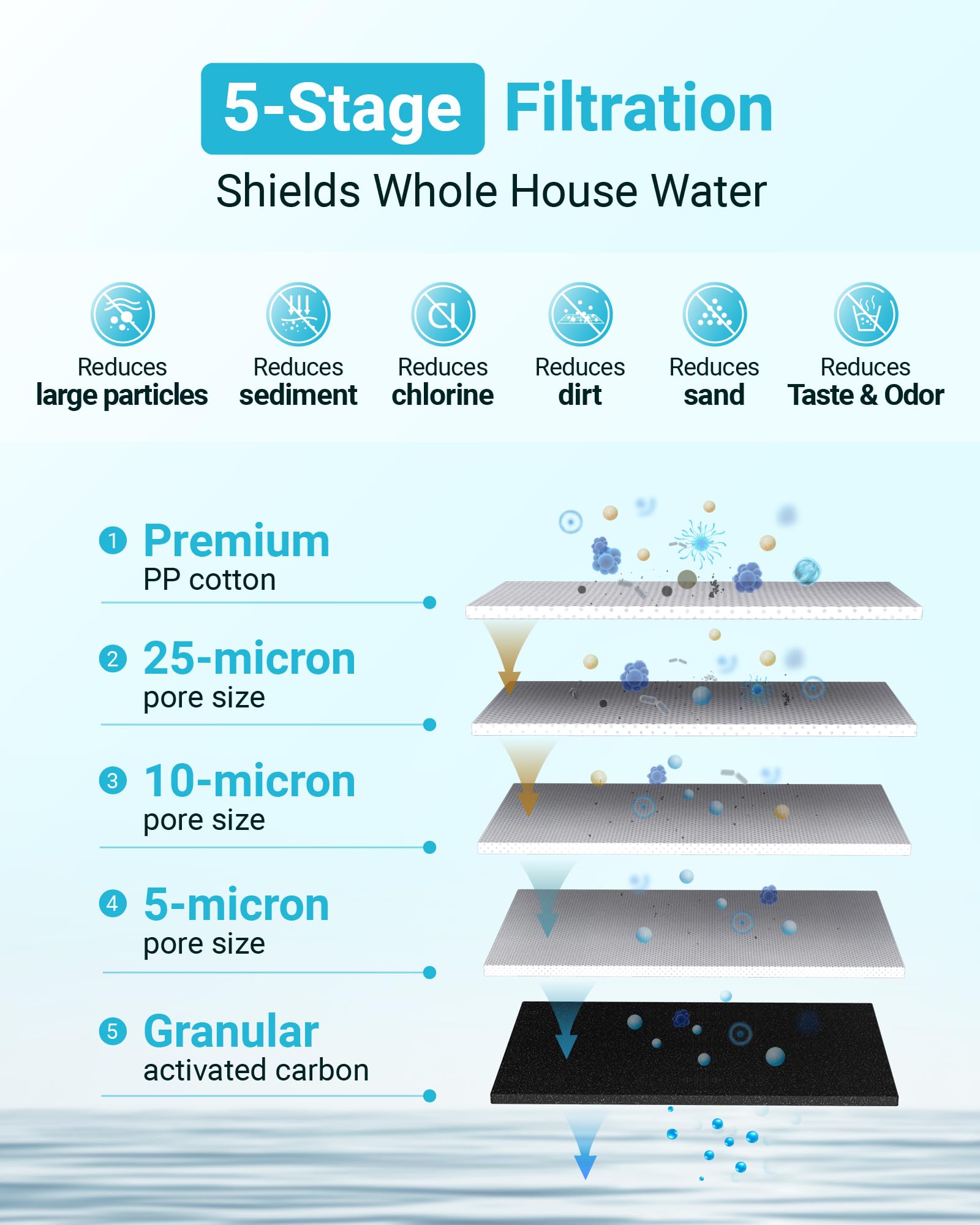 5-Stage Filtration
Shields Whole House Water

Cl

Reduces large particles

Reduces sediment

Reduces chlorine

Reduces dirt

Reduces sand

Reduces Taste & Odor

1 Premium
PP cotton

2 25-micron
pore size

3 10-micron
pore size

4 5-micron
pore size

5 Granular
activated carbon